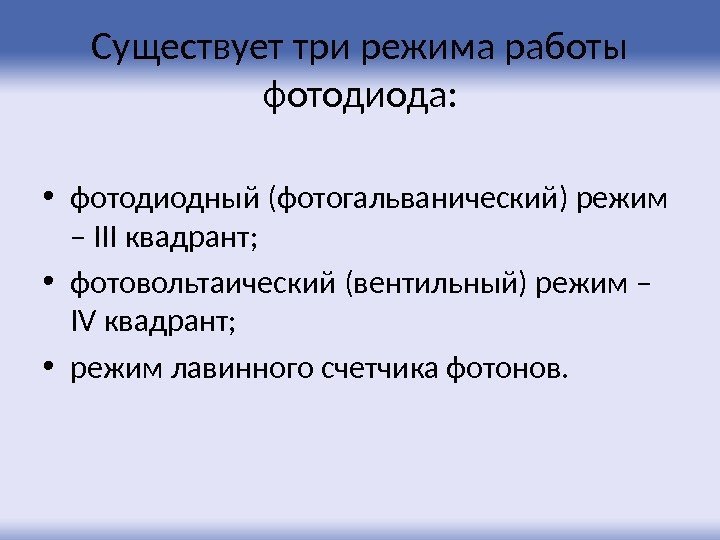 Существует три режима работы фотодиода:

• фотодиодный (фотогальванический) режим – III квадрант;
• фотовольтаический (вентильный) режим – IV квадрант;
• режим лавинного счетчика фотонов.